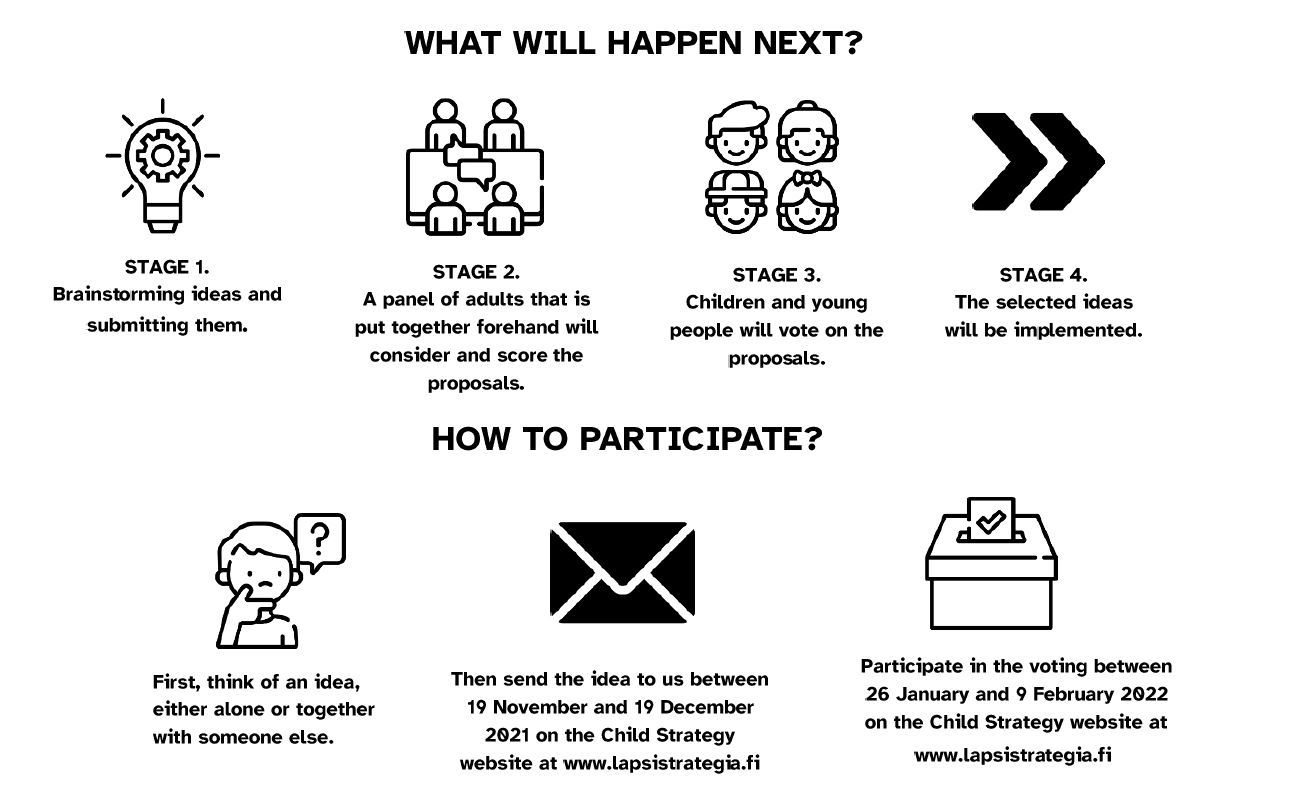 WHAT WILL HAPPEN NEXT?

STAGE 1.
Brainstorming ideas and submitting them.

STAGE 2.
A panel of adults that is put together forehand will consider and score the proposals.

STAGE 3.
Children and young people will vote on the proposals.

STAGE 4.
The selected ideas will be implemented.

HOW TO PARTICIPATE?

?

First, think of an idea, either alone or together with someone else.

Then send the idea to us between 19 November and 19 December 2021 on the Child Strategy website at www.lapsistrategia.fi

Participate in the voting between 26 January and 9 February 2022 on the Child Strategy website at www.lapsistrategia.fi